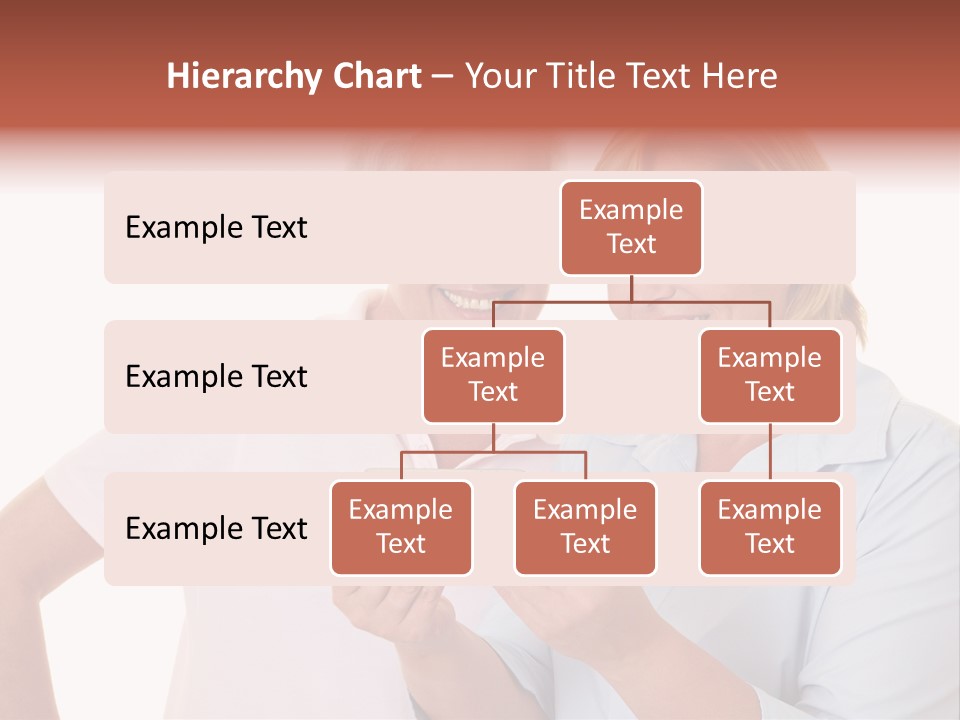 Hierarchy Chart – Your Title Text Here

Example Text

Example Text

Example Text

Example Text

Example Text

Example Text

Example Text

Example Text

Example Text